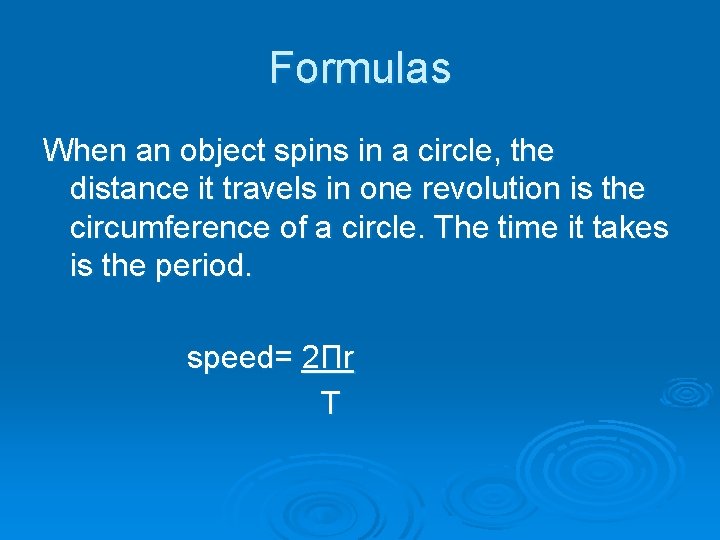 Formulas

When an object spins in a circle, the distance it travels in one revolution is the circumference of a circle. The time it takes is the period.

speed= $\frac{2\Pi r}{T}$